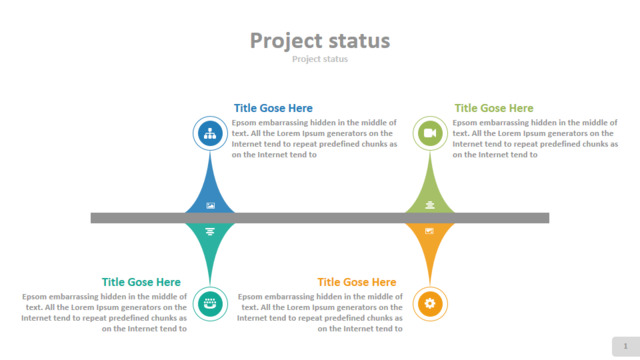 Project status

Project status

Title Gose Here

Epsom embarrassing hidden in the middle of text. All the Lorem Ipsum generators on the Internet tend to repeat predefined chunks as on the Internet tend to

Title Gose Here

Epsom embarrassing hidden in the middle of text. All the Lorem Ipsum generators on the Internet tend to repeat predefined chunks as on the Internet tend to

Title Gose Here

Epsom embarrassing hidden in the middle of text. All the Lorem Ipsum generators on the Internet tend to repeat predefined chunks as on the Internet tend to

Title Gose Here

Epsom embarrassing hidden in the middle of text. All the Lorem Ipsum generators on the Internet tend to repeat predefined chunks as on the Internet tend to

1